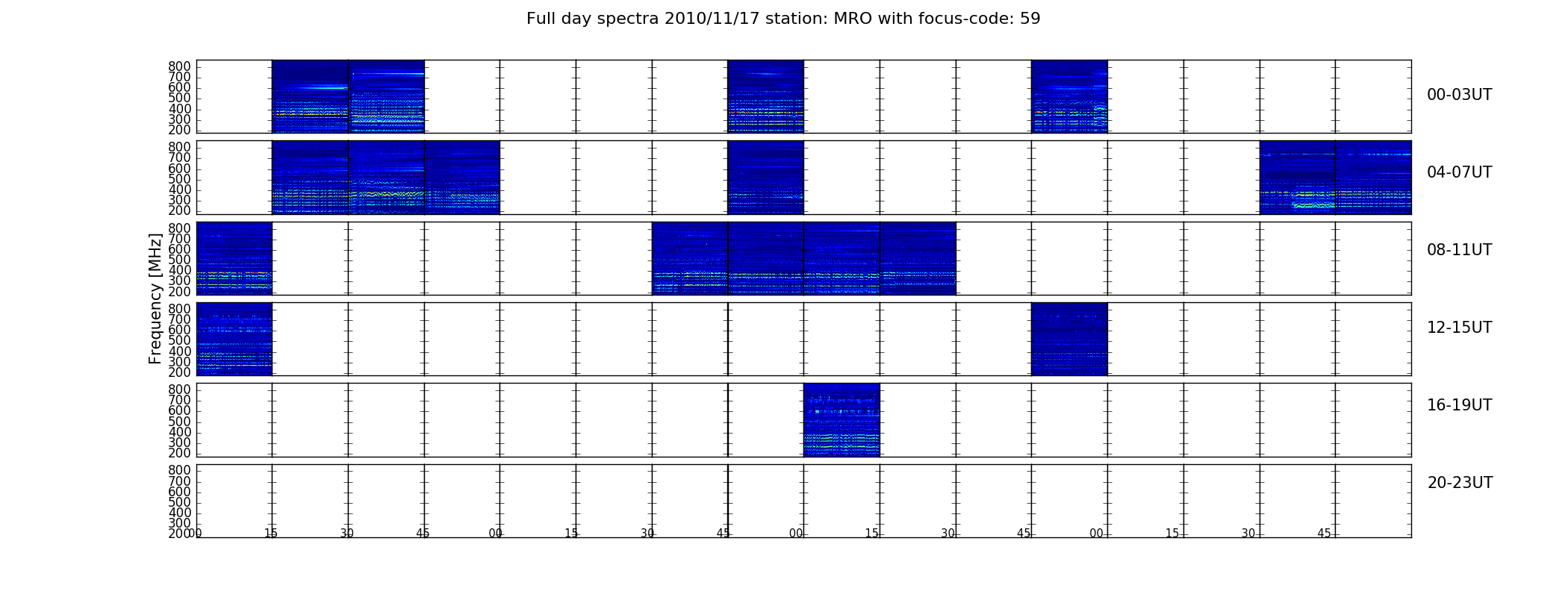 Full day spectra 2010/11/17 station: MRO with focus-code: 59

Frequency [MHz]

800
700
600
500
400
300
200

00-03UT

800
700
600
500
400
300
200

04-07UT

800
700
600
500
400
300
200

08-11UT

800
700
600
500
400
300
200

12-15UT

800
700
600
500
400
300
200

16-19UT

800
700
600
500
400
300
200

20-23UT

00 15 30 45 00 15 30 45 00 15 30 45 00 15 30 45